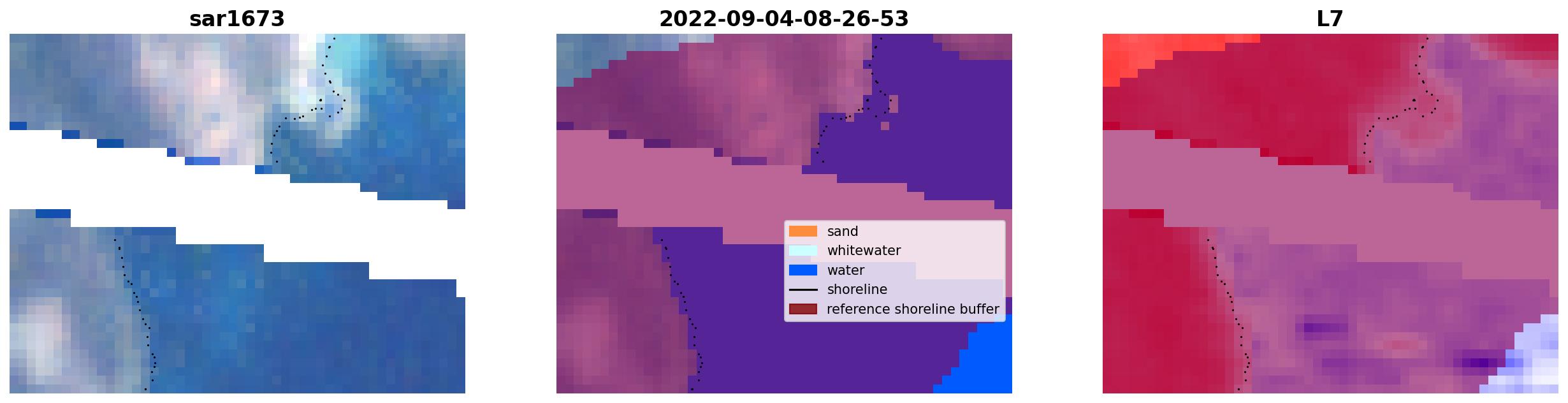 sar1673

2022-09-04-08-26-53

sand
whitewater
water
shoreline
reference shoreline buffer

L7